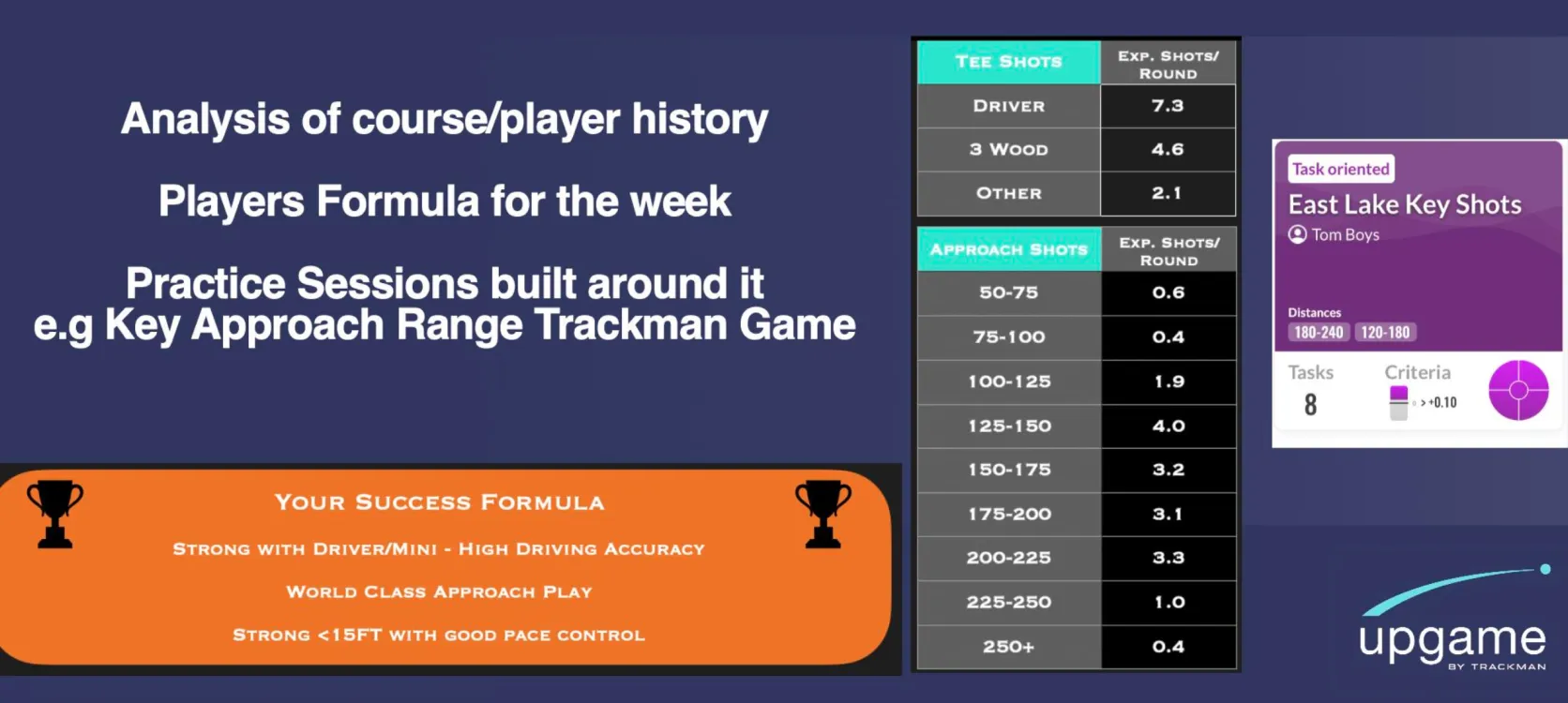 Analysis of course/player history

Players Formula for the week

Practice Sessions built around it
e.g Key Approach Range Trackman Game

YOUR SUCCESS FORMULA

STRONG WITH DRIVER/MINI - HIGH DRIVING ACCURACY

WORLD CLASS APPROACH PLAY

STRONG <15FT WITH GOOD PACE CONTROL

| TEE SHOTS | EXP. SHOTS/ ROUND |
|---|---|
| DRIVER | 7.3 |
| 3 WOOD | 4.6 |
| OTHER | 2.1 |

| APPROACH SHOTS | EXP. SHOTS/ ROUND |
|---|---|
| 50-75 | 0.6 |
| 75-100 | 0.4 |
| 100-125 | 1.9 |
| 125-150 | 4.0 |
| 150-175 | 3.2 |
| 175-200 | 3.1 |
| 200-225 | 3.3 |
| 225-250 | 1.0 |
| 250+ | 0.4 |

Task oriented
East Lake Key Shots
Tom Boys
Distances
180-240 120-180
Tasks
8
Criteria
> +0.10

upgame
BY TRACKMAN